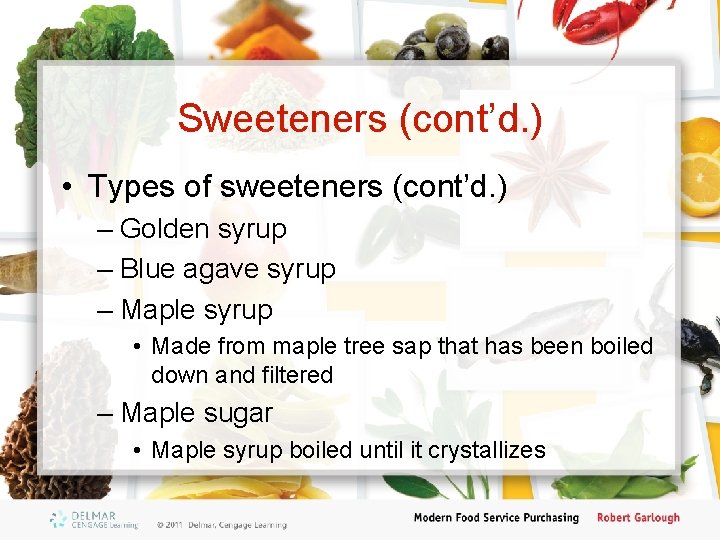 Sweeteners (cont'd.)

• Types of sweeteners (cont'd.)
– Golden syrup
– Blue agave syrup
– Maple syrup
• Made from maple tree sap that has been boiled down and filtered
– Maple sugar
• Maple syrup boiled until it crystallizes

DELMAR CENGAGE Learning © 2011 Delmar, Cengage Learning Modern Food Service Purchasing Robert Garlough